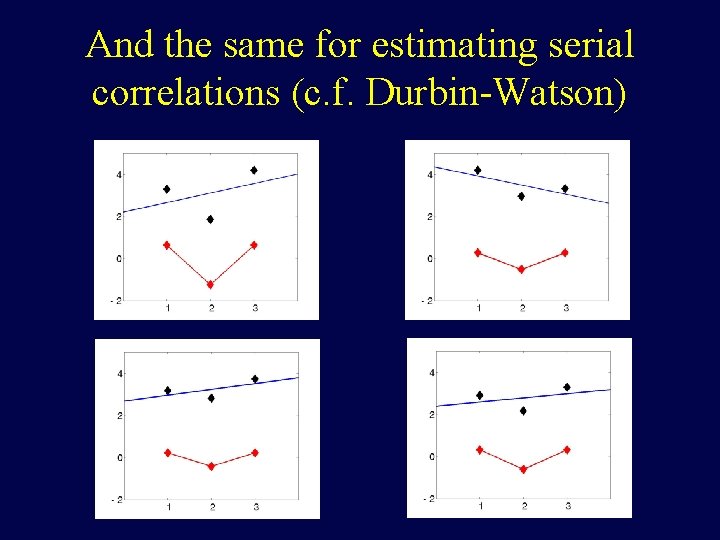 And the same for estimating serial correlations (c.f. Durbin-Watson)

4
2
0
-2
1 2 3

4
2
0
-2
1 2 3

4
2
0
-2
1 2 3

4
2
0
-2
1 2 3